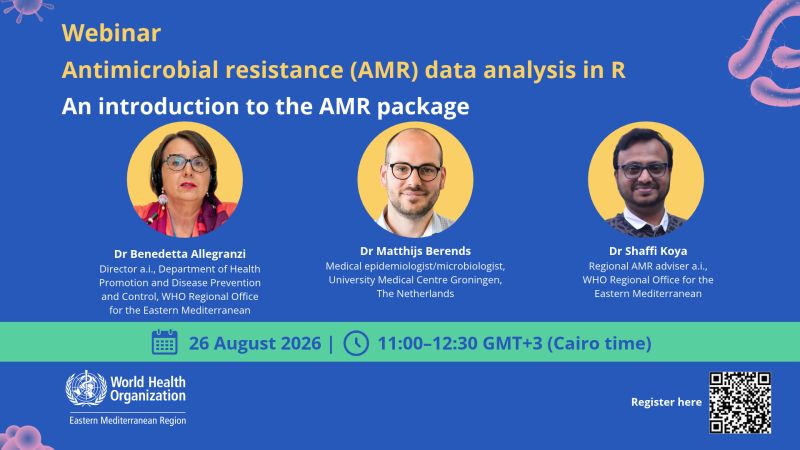 Webinar
Antimicrobial resistance (AMR) data analysis in R
An introduction to the AMR package

Dr Benedetta Allegranzi
Director a.i., Department of Health Promotion and Disease Prevention and Control, WHO Regional Office for the Eastern Mediterranean

Dr Matthijs Berends
Medical epidemiologist/microbiologist, University Medical Centre Groningen, The Netherlands

Dr Shaffi Koya
Regional AMR adviser a.i., WHO Regional Office for the Eastern Mediterranean

26 August 2026 | 11:00–12:30 GMT+3 (Cairo time)

World Health Organization
Eastern Mediterranean Region

Register here